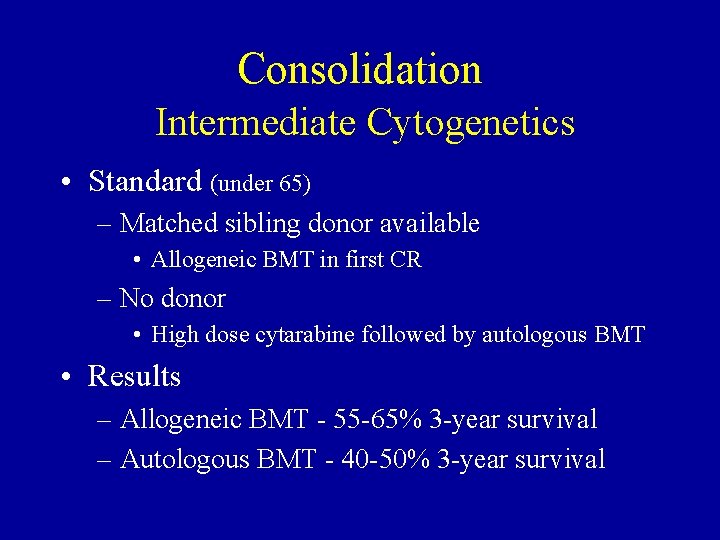 Consolidation
Intermediate Cytogenetics

• Standard (under 65)
– Matched sibling donor available
• Allogeneic BMT in first CR
– No donor
• High dose cytarabine followed by autologous BMT

• Results
– Allogeneic BMT - 55-65% 3-year survival
– Autologous BMT - 40-50% 3-year survival